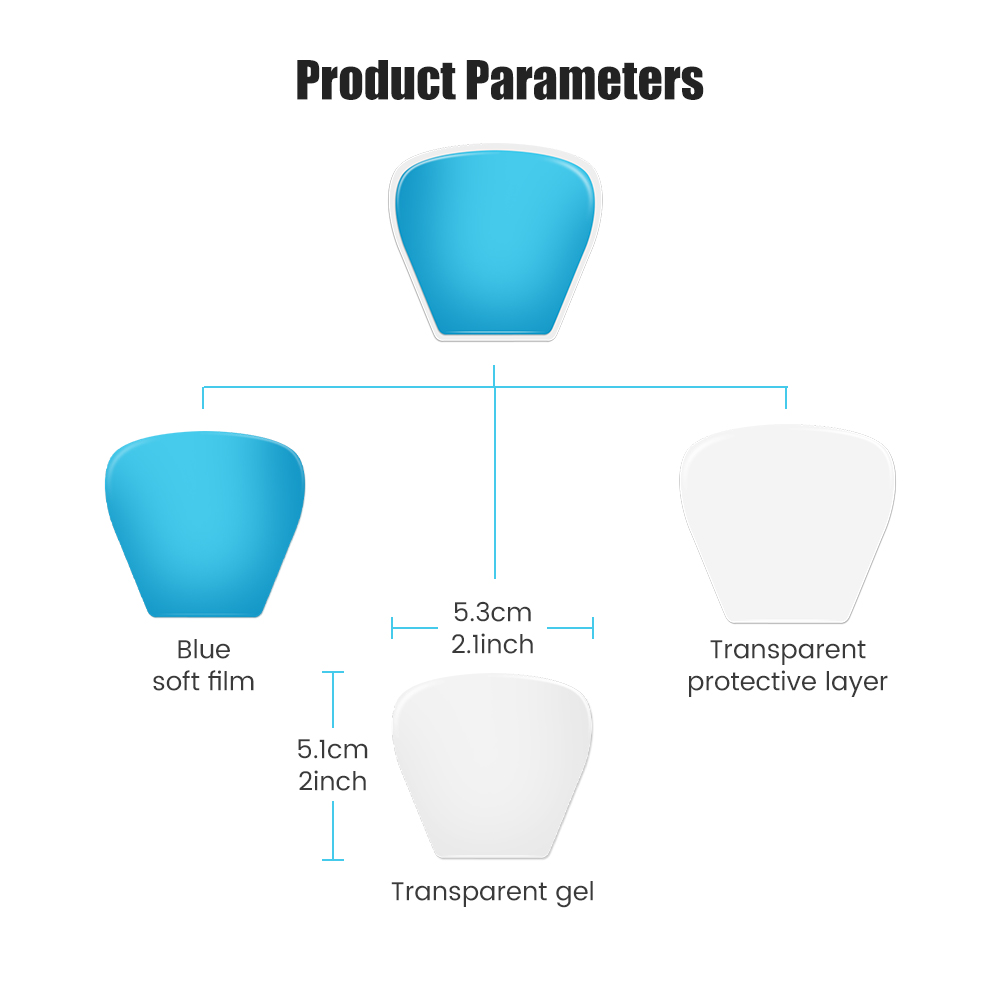 Product Parameters

Blue
soft film

5.3cm
2.1inch

Transparent
protective layer

5.1cm
2inch

Transparent gel